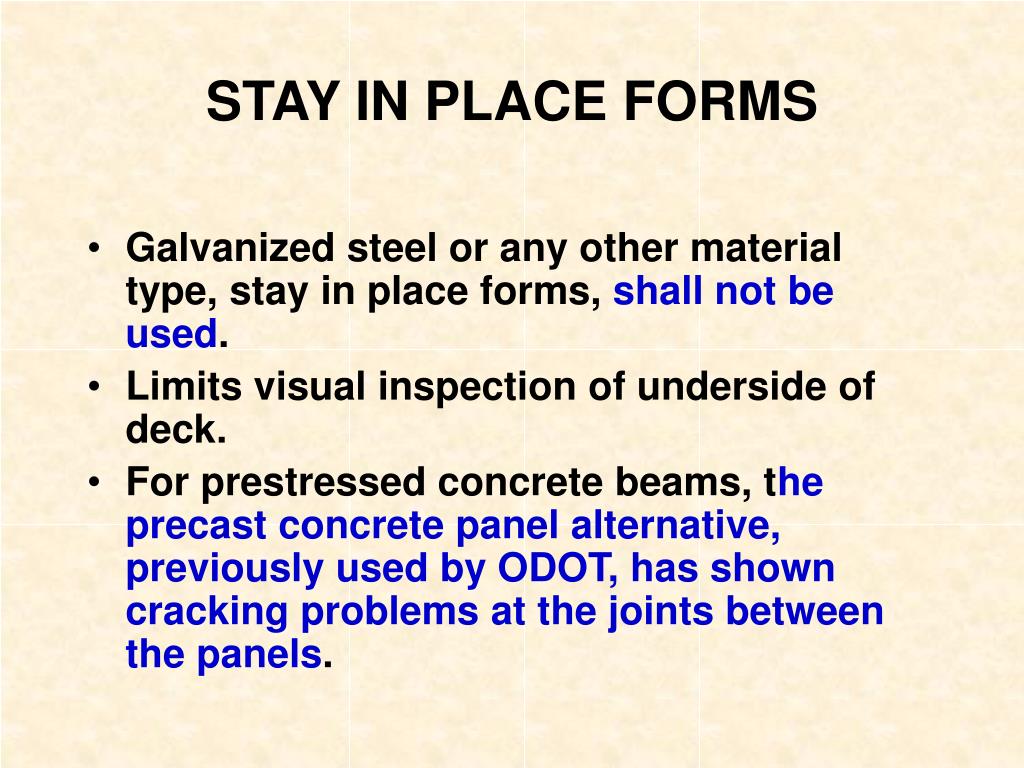 STAY IN PLACE FORMS

• Galvanized steel or any other material type, stay in place forms, shall not be used.
• Limits visual inspection of underside of deck.
• For prestressed concrete beams, the precast concrete panel alternative, previously used by ODOT, has shown cracking problems at the joints between the panels.